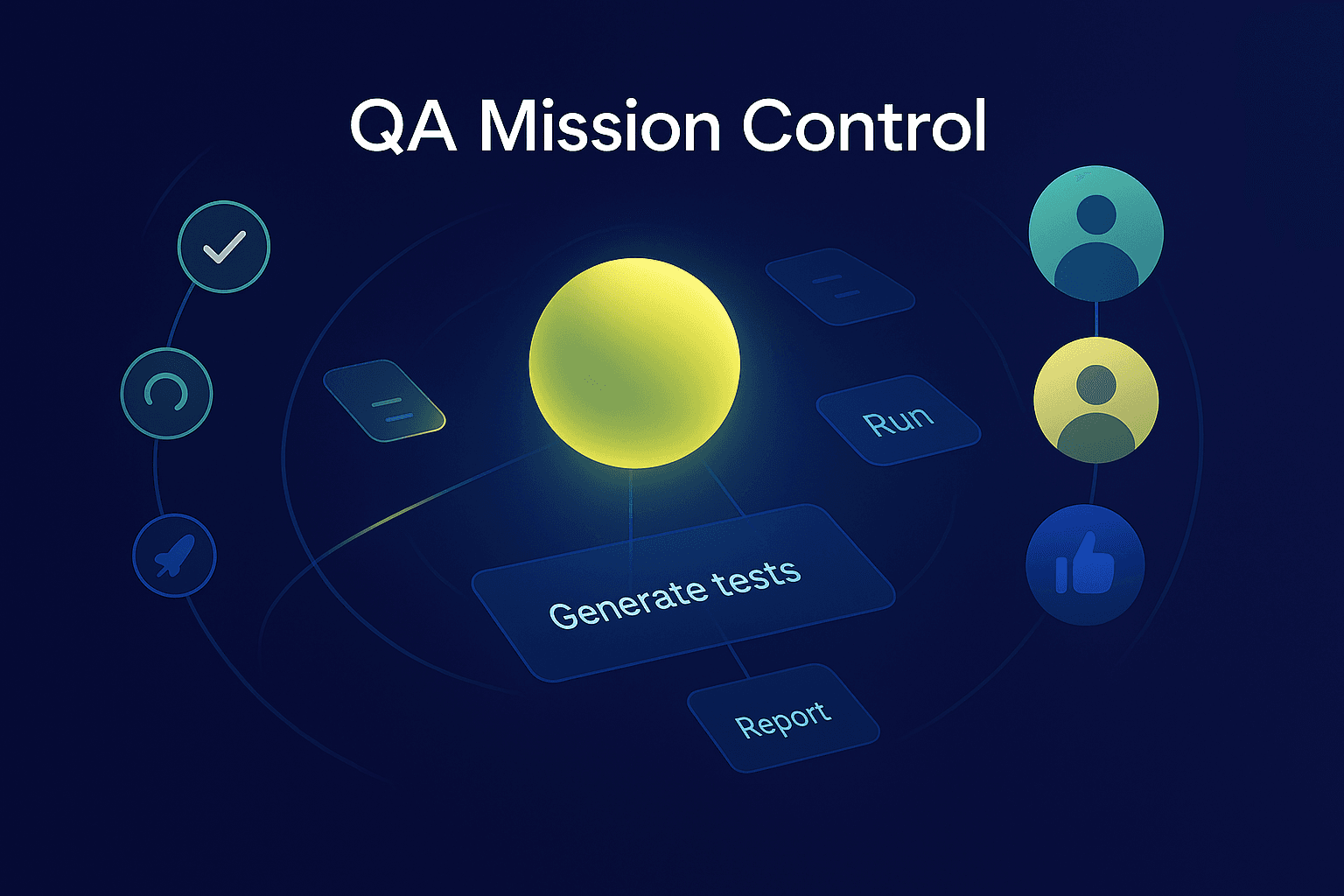 QA Mission Control

Run

Generate tests

Report